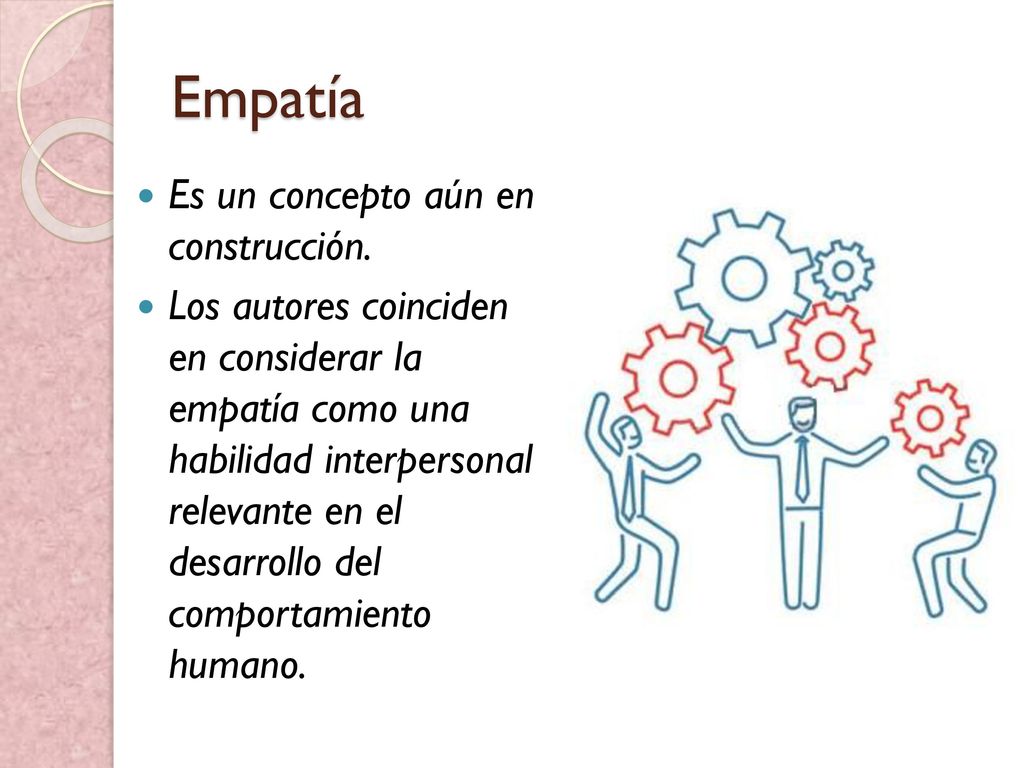 Empatía

Es un concepto aún en construcción.

Los autores coinciden en considerar la empatía como una habilidad interpersonal relevante en el desarrollo del comportamiento humano.